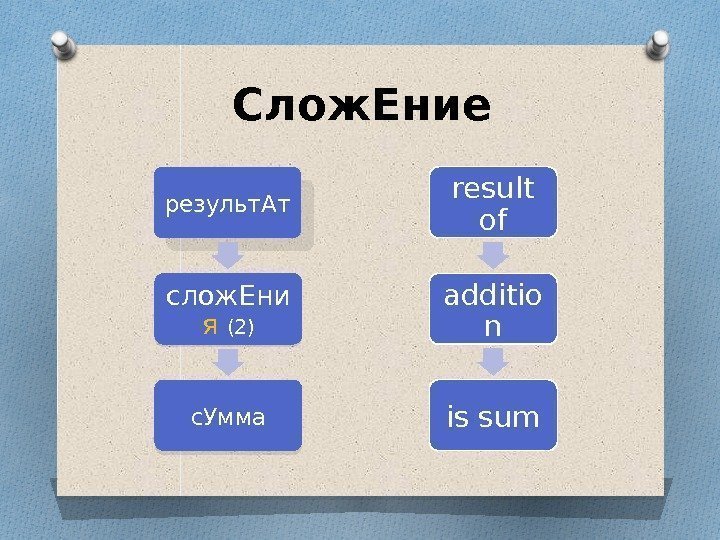 СложЕние

результАт

сложЕния (2)

сУмма

result of

addition

is sum